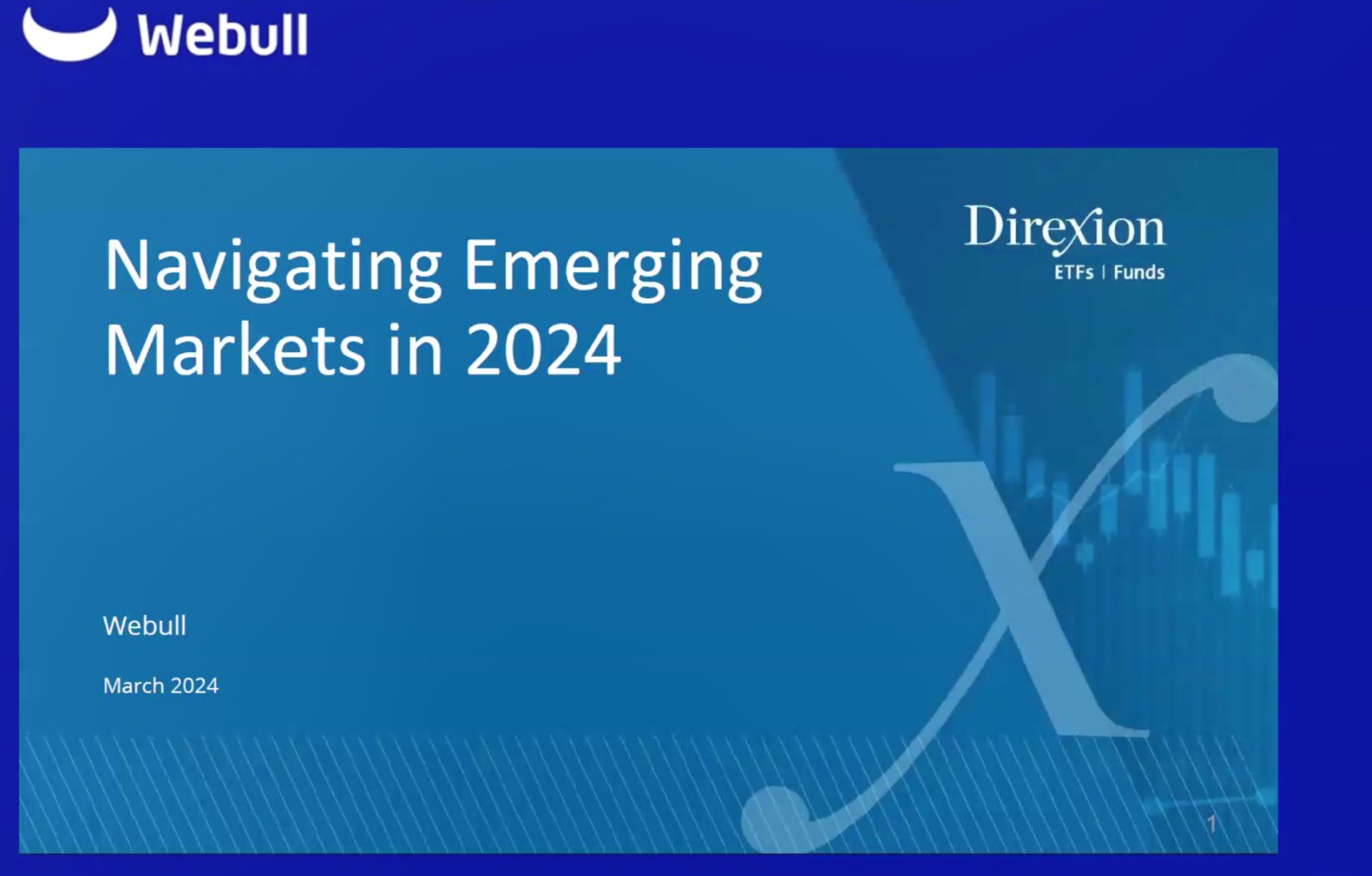 Webull

Navigating Emerging Markets in 2024

Direxion
ETFs | Funds

Webull

March 2024

1